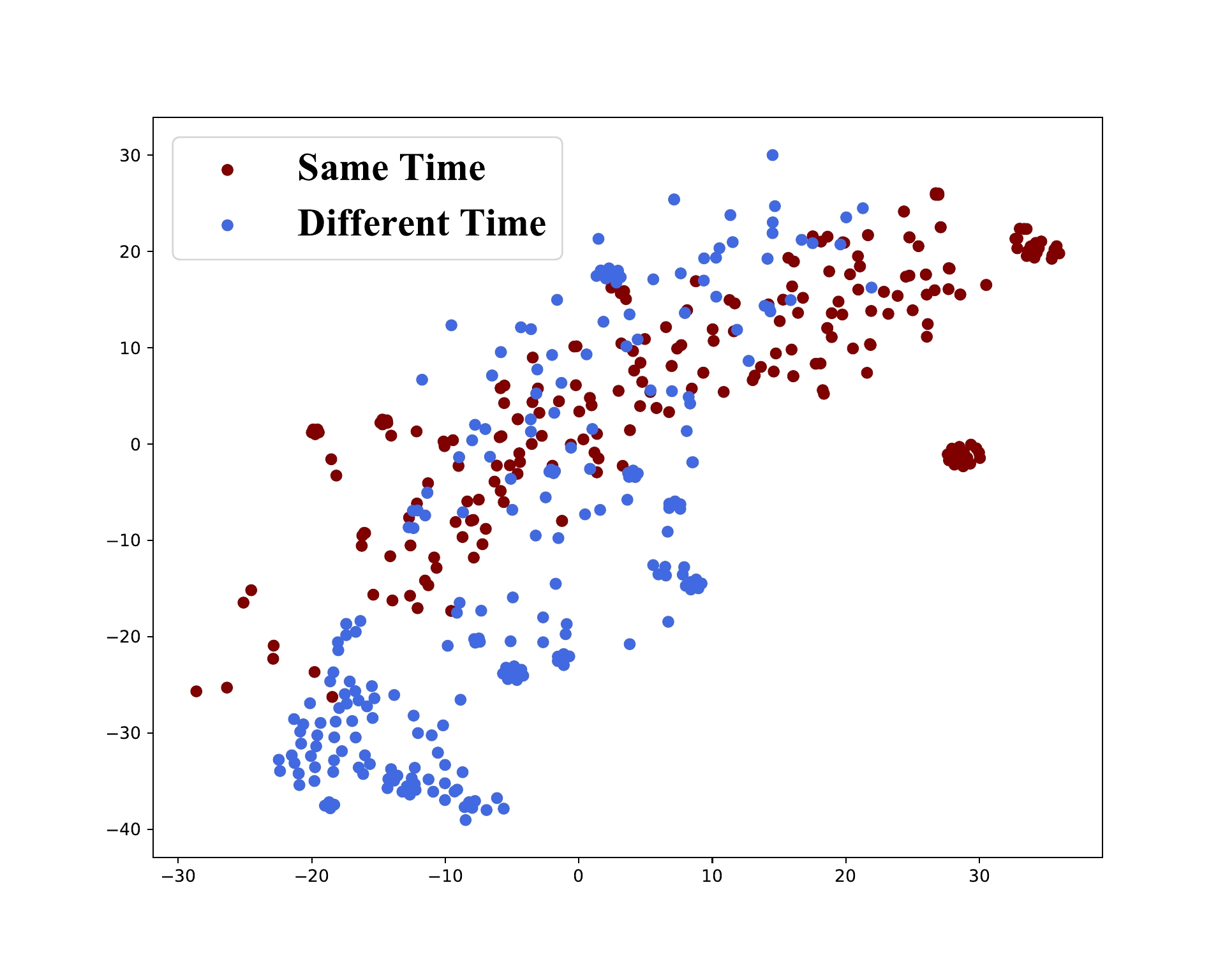 Same Time
Different Time

30
20
10
0
−10
−20
−30
−40

−30
−20
−10
0
10
20
30